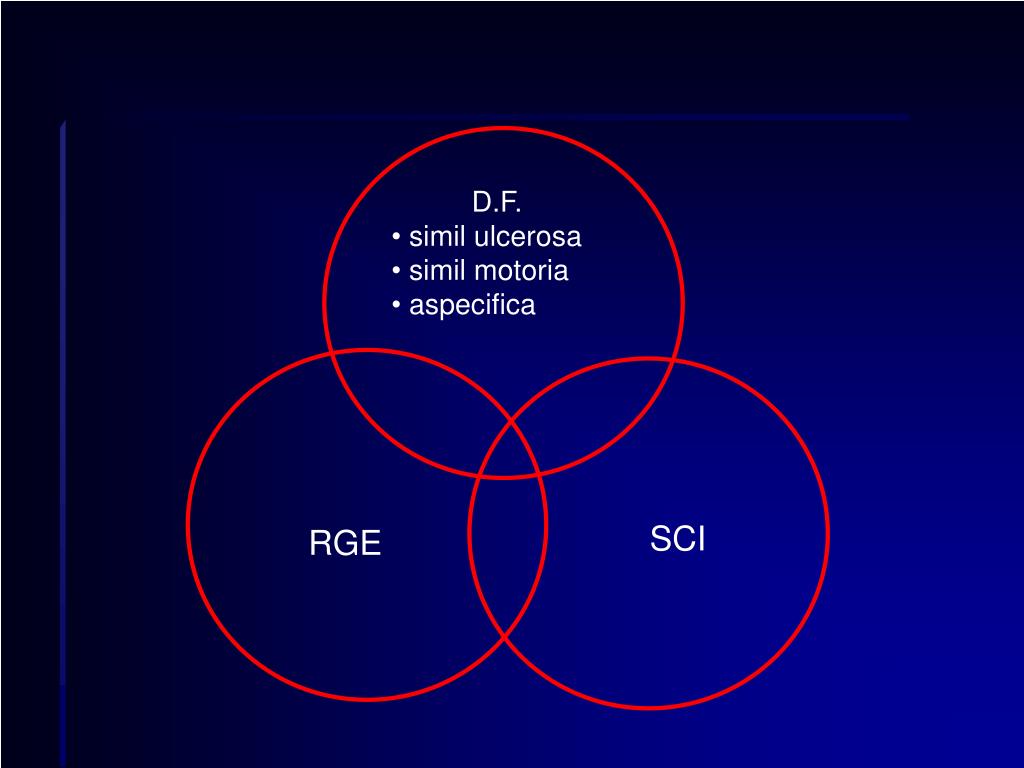 D.F.
• simil ulcerosa
• simil motoria
• aspecifica

RGE

SCI